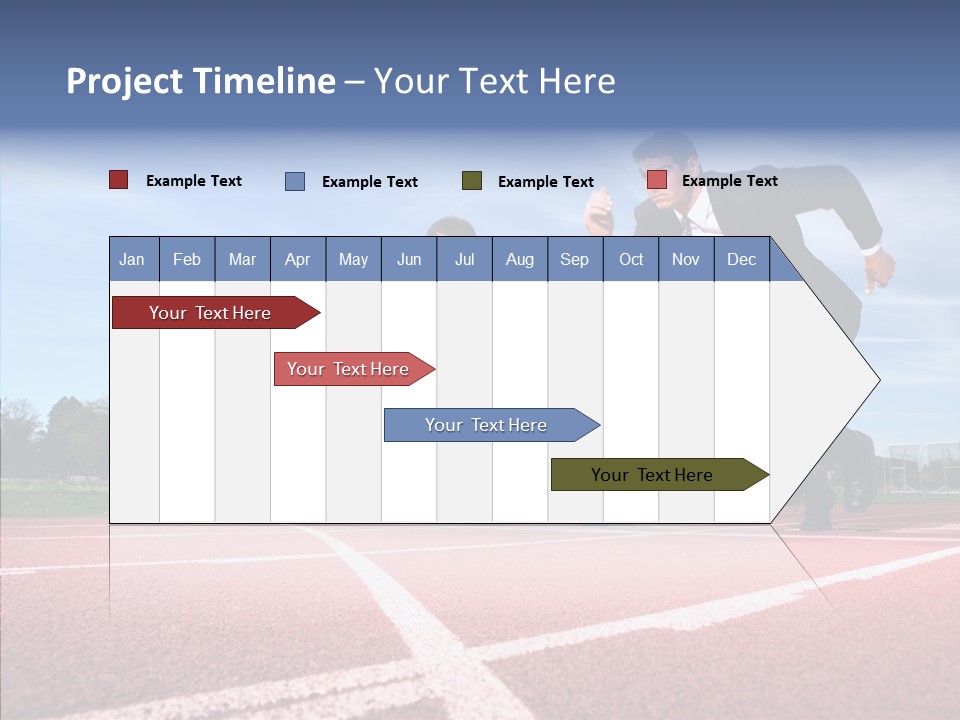 Project Timeline – Your Text Here

Example Text
Example Text
Example Text
Example Text

| Jan | Feb | Mar | Apr | May | Jun | Jul | Aug | Sep | Oct | Nov | Dec |
|---|---|---|---|---|---|---|---|---|---|---|---|

Your Text Here

Your Text Here

Your Text Here

Your Text Here